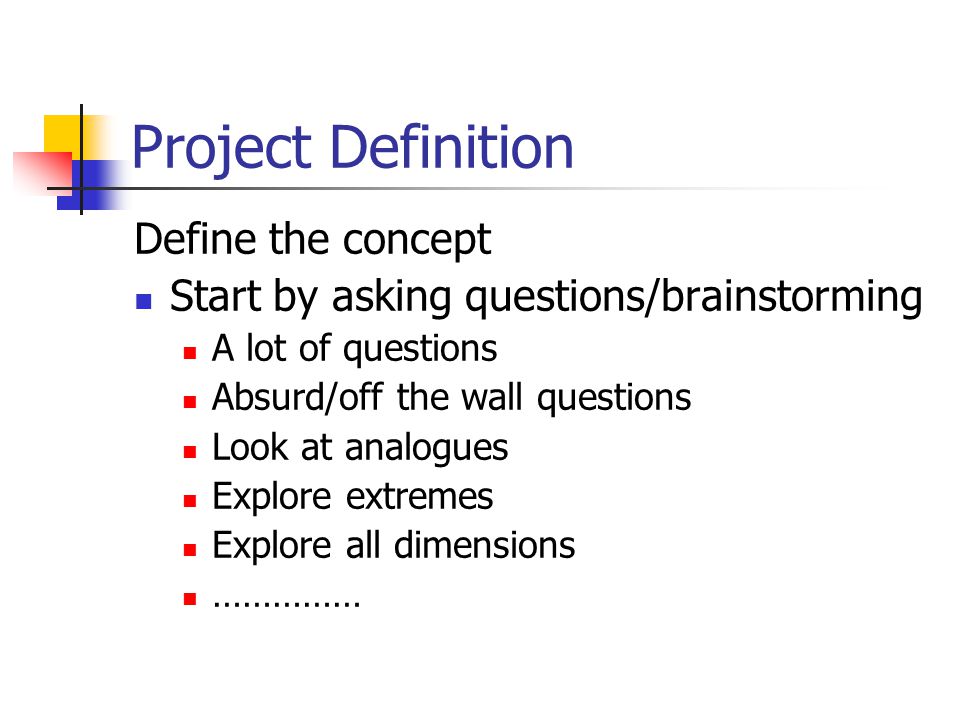 Project Definition

Define the concept

- Start by asking questions/brainstorming
  - A lot of questions
  - Absurd/off the wall questions
  - Look at analogues
  - Explore extremes
  - Explore all dimensions
  - ……………